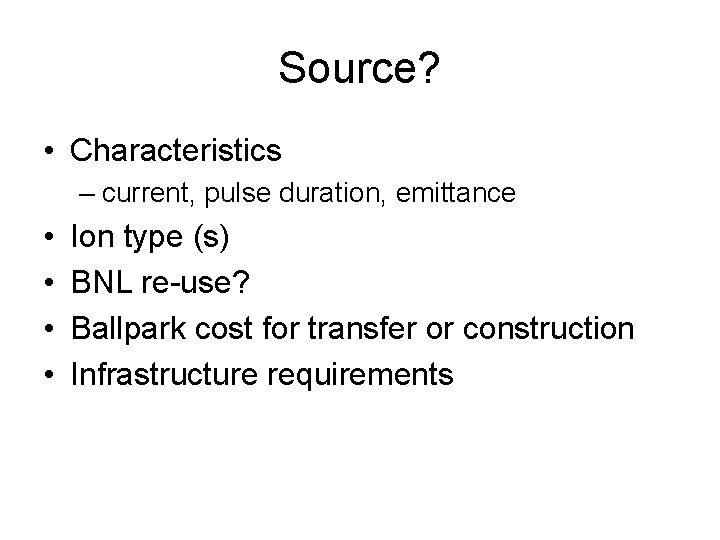 Source?

• Characteristics
– current, pulse duration, emittance
• Ion type (s)
• BNL re-use?
• Ballpark cost for transfer or construction
• Infrastructure requirements